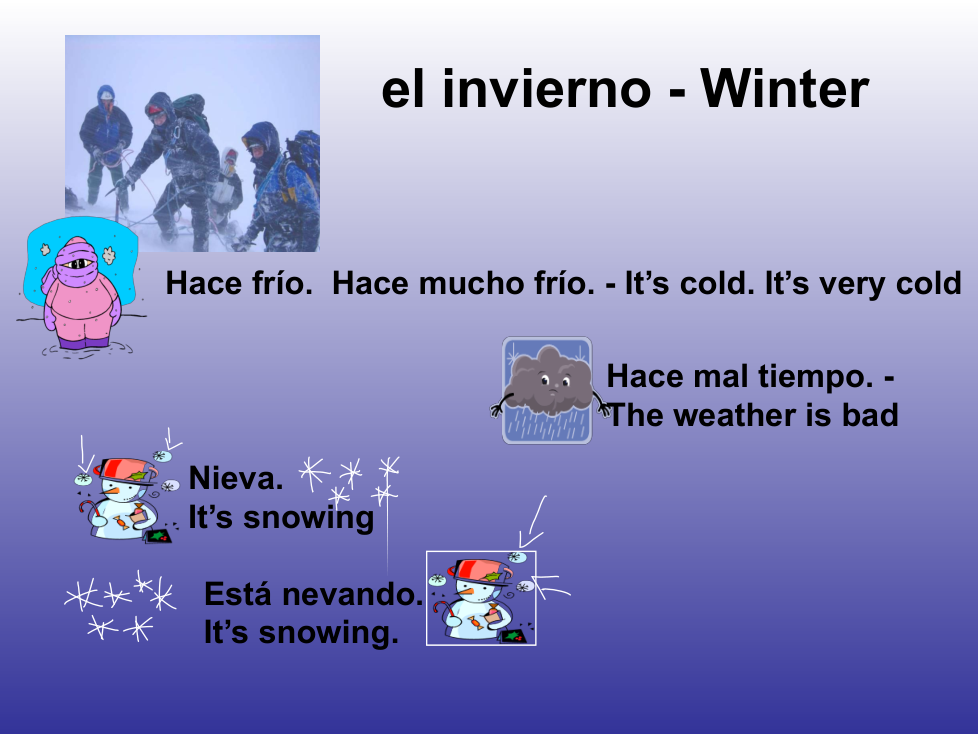 el invierno - Winter

Hace frío. Hace mucho frío. - It’s cold. It’s very cold

Hace mal tiempo. - The weather is bad

Nieva.
It’s snowing

Está nevando.
It’s snowing.